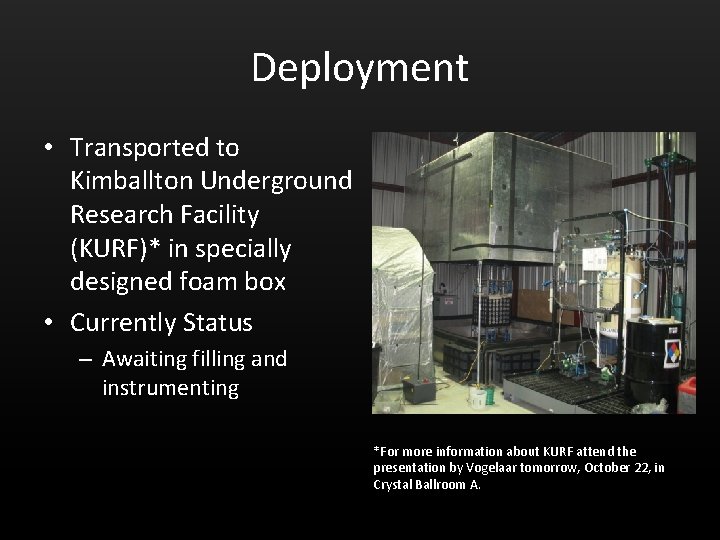 Deployment

• Transported to Kimballton Underground Research Facility (KURF)* in specially designed foam box

• Currently Status

– Awaiting filling and instrumenting

*For more information about KURF attend the presentation by Vogelaar tomorrow, October 22, in Crystal Ballroom A.